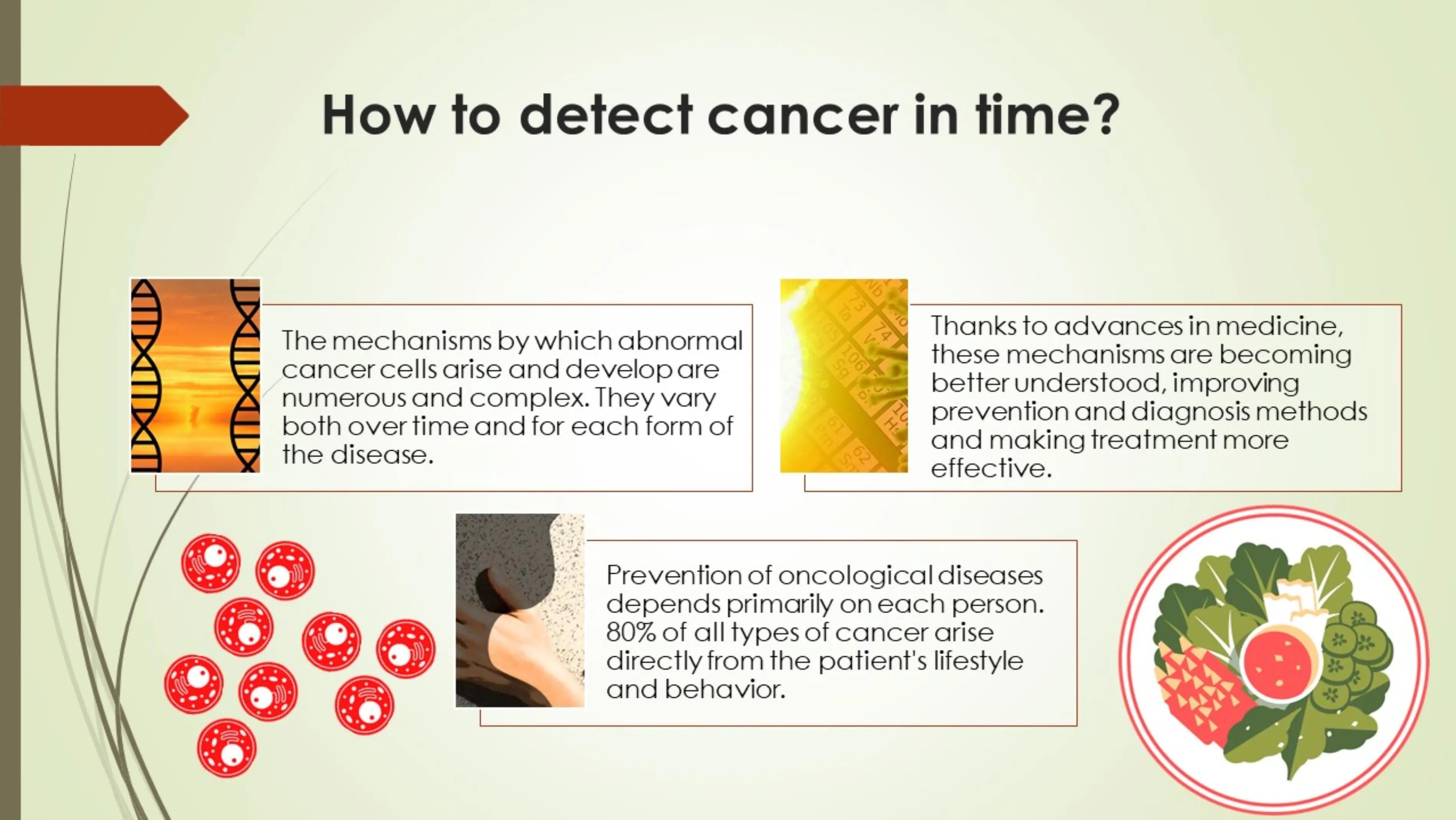 How to detect cancer in time?

The mechanisms by which abnormal cancer cells arise and develop are numerous and complex. They vary both over time and for each form of the disease.

Thanks to advances in medicine, these mechanisms are becoming better understood, improving prevention and diagnosis methods and making treatment more effective.

Prevention of oncological diseases depends primarily on each person. 80% of all types of cancer arise directly from the patient's lifestyle and behavior.